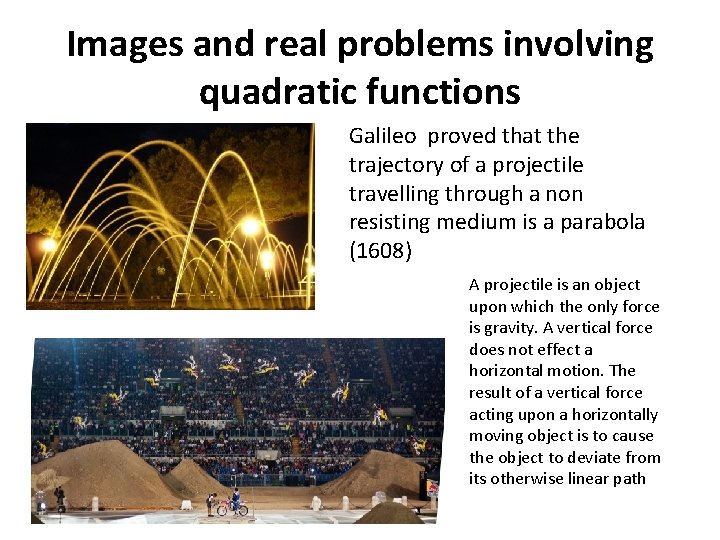 Images and real problems involving quadratic functions

Galileo proved that the trajectory of a projectile travelling through a non resisting medium is a parabola (1608)

A projectile is an object upon which the only force is gravity. A vertical force does not effect a horizontal motion. The result of a vertical force acting upon a horizontally moving object is to cause the object to deviate from its otherwise linear path